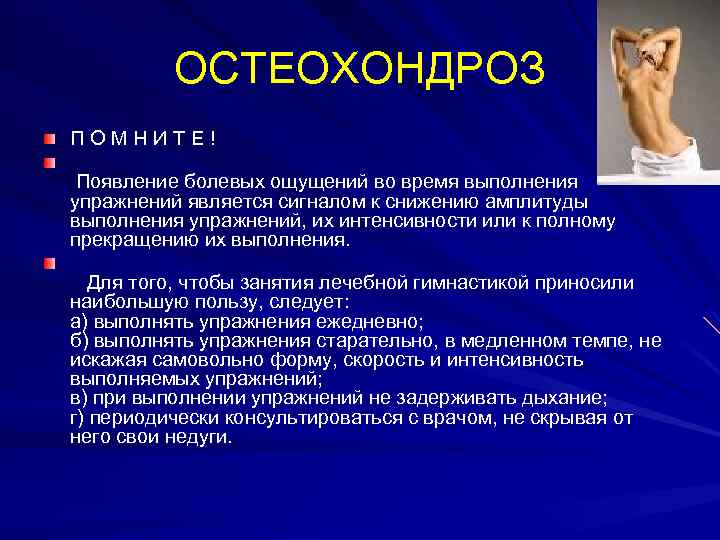 ОСТЕОХОНДРОЗ

П О М Н И Т Е !

Появление болевых ощущений во время выполнения упражнений является сигналом к снижению амплитуды выполнения упражнений, их интенсивности или к полному прекращению их выполнения.

Для того, чтобы занятия лечебной гимнастикой приносили наибольшую пользу, следует:
а) выполнять упражнения ежедневно;
б) выполнять упражнения старательно, в медленном темпе, не искажая самовольно форму, скорость и интенсивность выполняемых упражнений;
в) при выполнении упражнений не задерживать дыхание;
г) периодически консультироваться с врачом, не скрывая от него свои недуги.